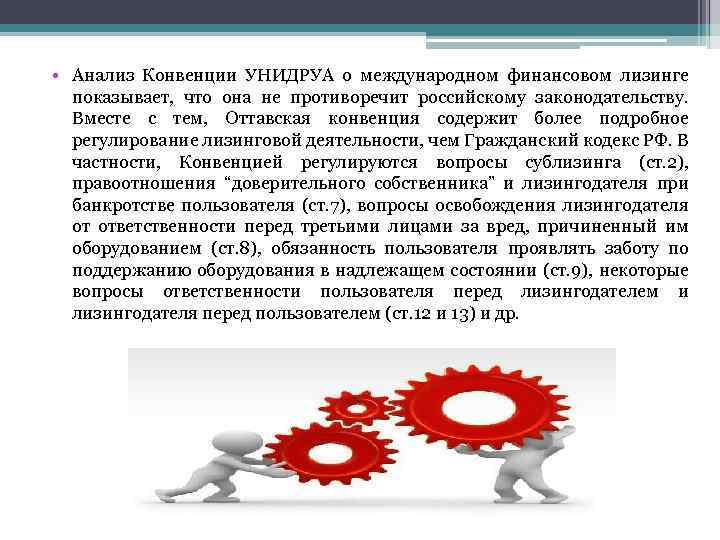 • Анализ Конвенции УНИДРУА о международном финансовом лизинге показывает, что она не противоречит российскому законодательству. Вместе с тем, Оттавская конвенция содержит более подробное регулирование лизинговой деятельности, чем Гражданский кодекс РФ. В частности, Конвенцией регулируются вопросы сублизинга (ст.2), правоотношения “доверительного собственника" и лизингодателя при банкротстве пользователя (ст.7), вопросы освобождения лизингодателя от ответственности перед третьими лицами за вред, причиненный им оборудованием (ст.8), обязанность пользователя проявлять заботу по поддержанию оборудования в надлежащем состоянии (ст.9), некоторые вопросы ответственности пользователя перед лизингодателем и лизингодателя перед пользователем (ст.12 и 13) и др.